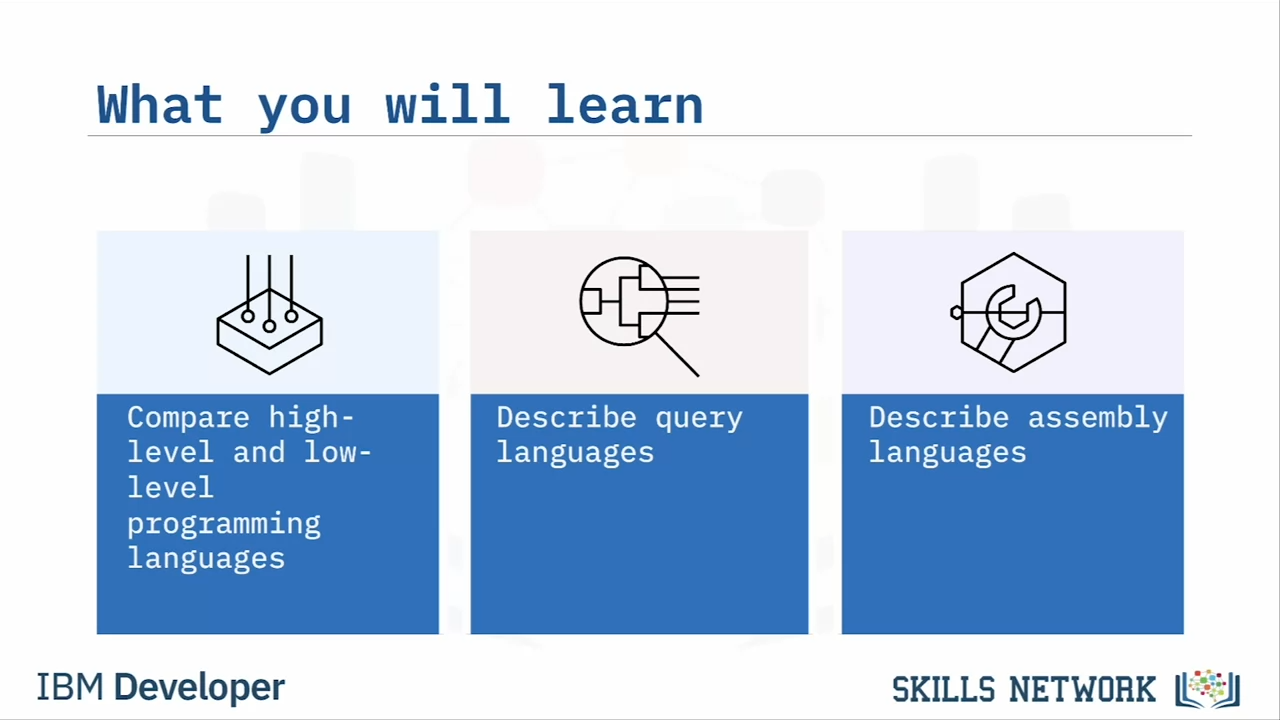 What you will learn

Compare high-level and low-level programming languages

Describe query languages

Describe assembly languages

IBM Developer

SKILLS NETWORK